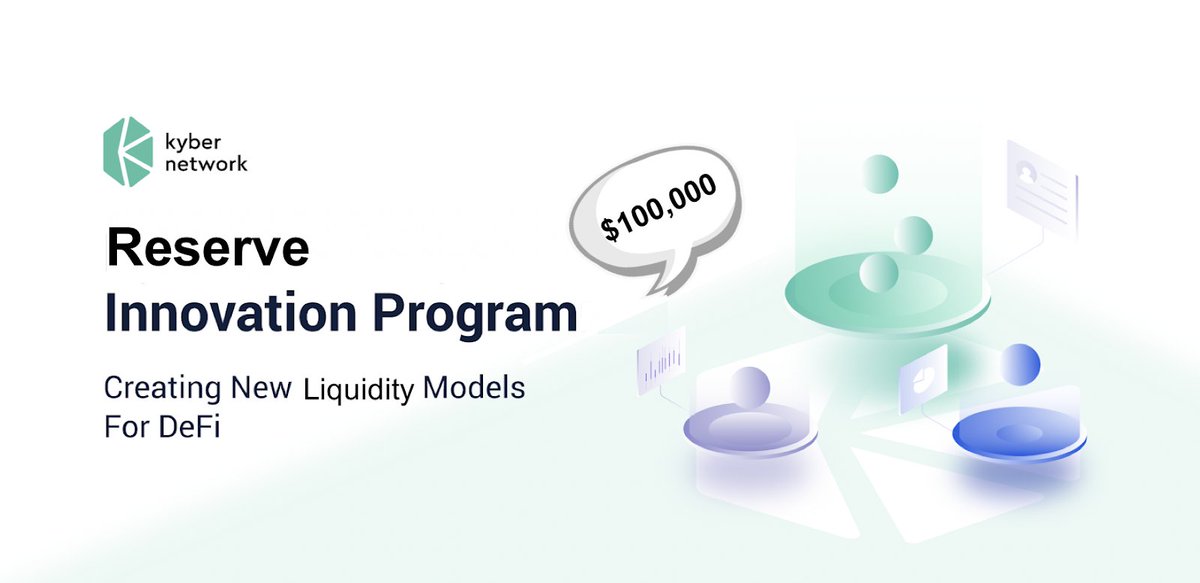 kyber network

$100,000

Reserve Innovation Program

Creating New Liquidity Models For DeFi